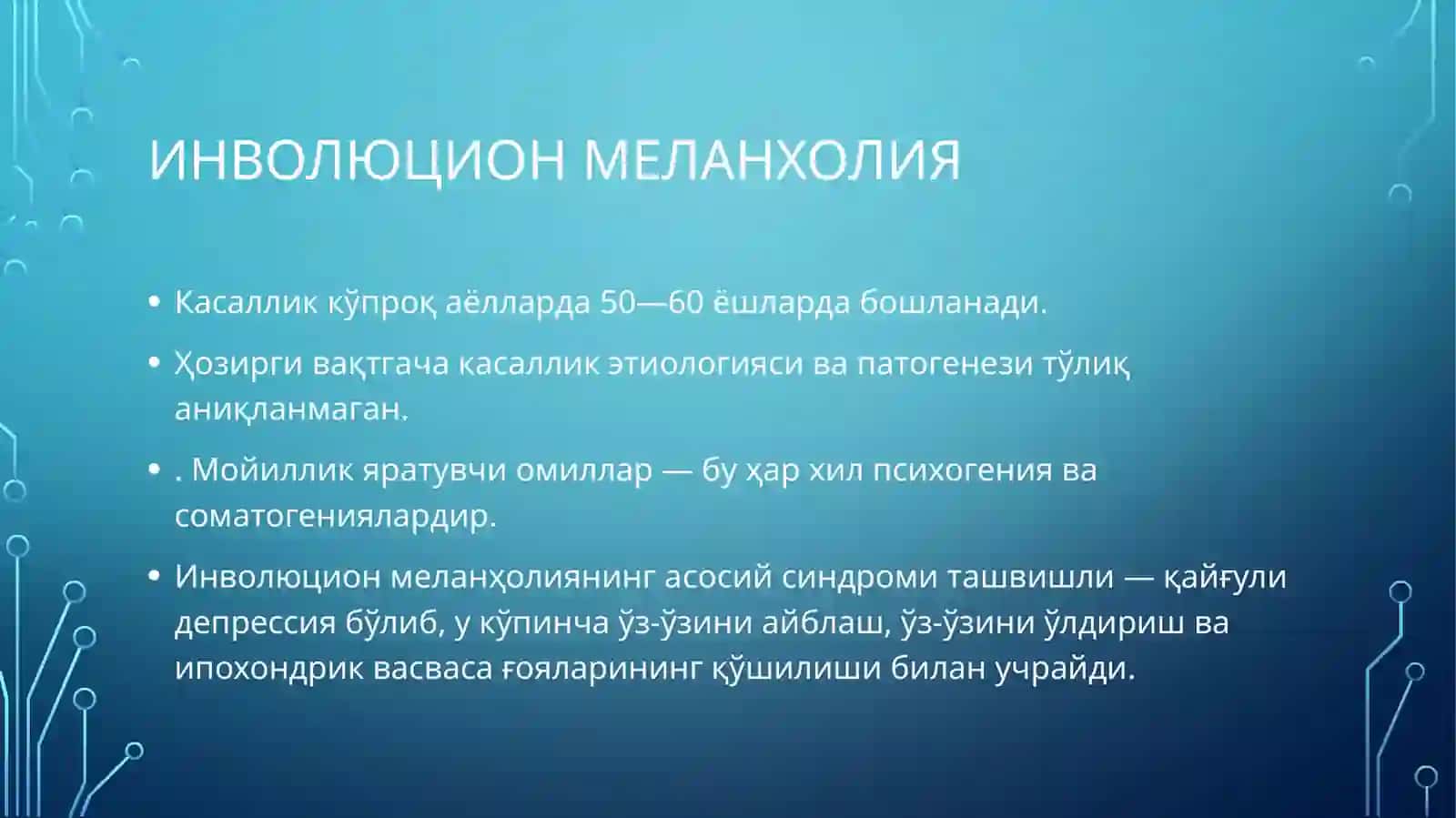 ИНВОЛЮЦИОН МЕЛАНХОЛИЯ

• Касаллик кўпроқ аёлларда 50—60 ёшларда бошланади.

• Ҳозирги вақтгача касаллик этиологияси ва патогенези тўлиқ аниқланмаган.

• . Мойиллик яратувчи омиллар — бу ҳар хил психогения ва соматогениялардир.

• Инволюцион меланҳолиянинг асосий синдроми ташвишли — қайғули депрессия бўлиб, у кўпинча ўз-ўзини айблаш, ўз-ўзини ўлдириш ва ипохондрик васваса ғояларининг қўшилиши билан учрайди.